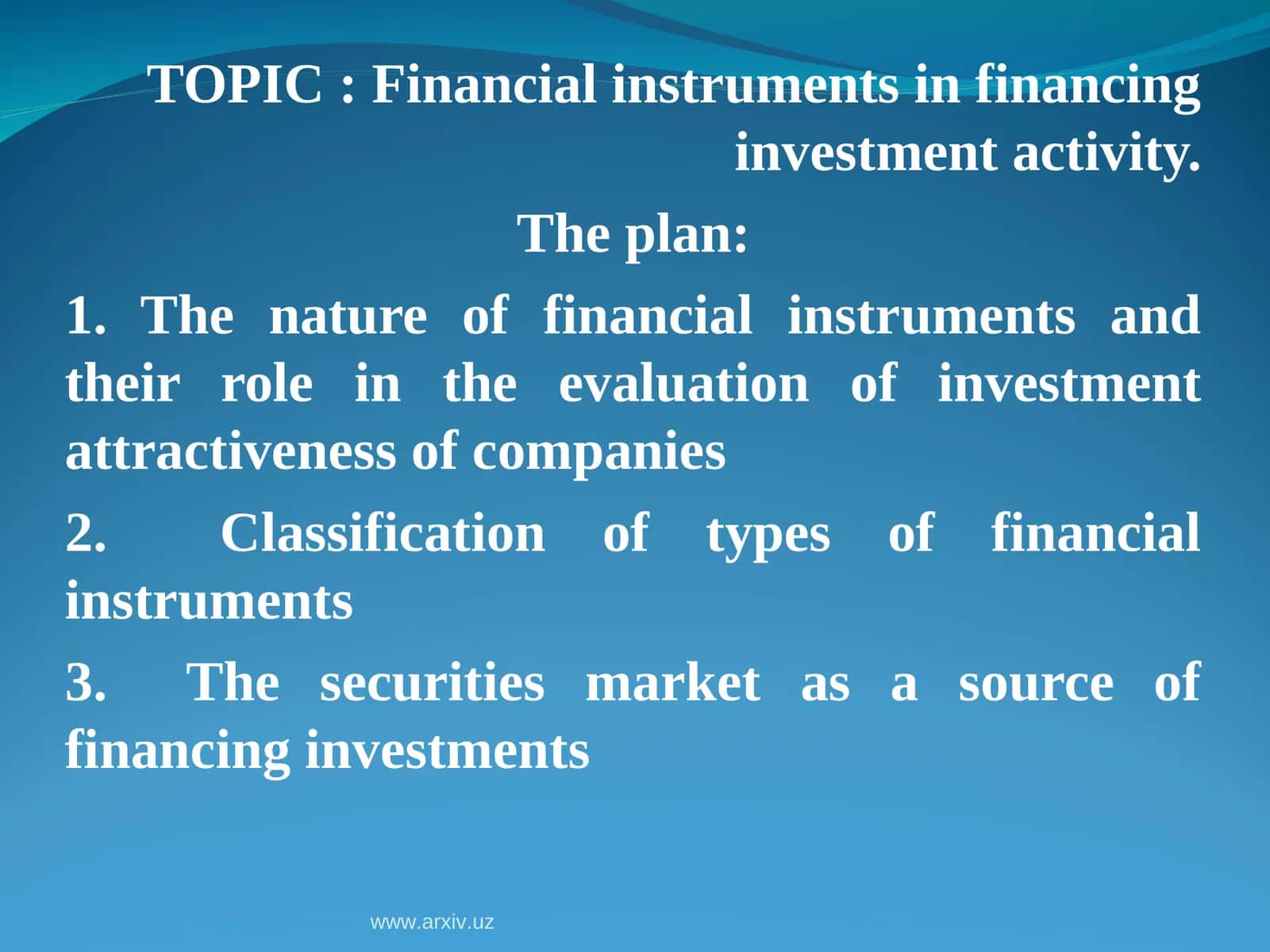 TOPIC : Financial instruments in financing investment activity.

The plan:

1. The nature of financial instruments and their role in the evaluation of investment attractiveness of companies

2. Classification of types of financial instruments

3. The securities market as a source of financing investments

www.arxiv.uz